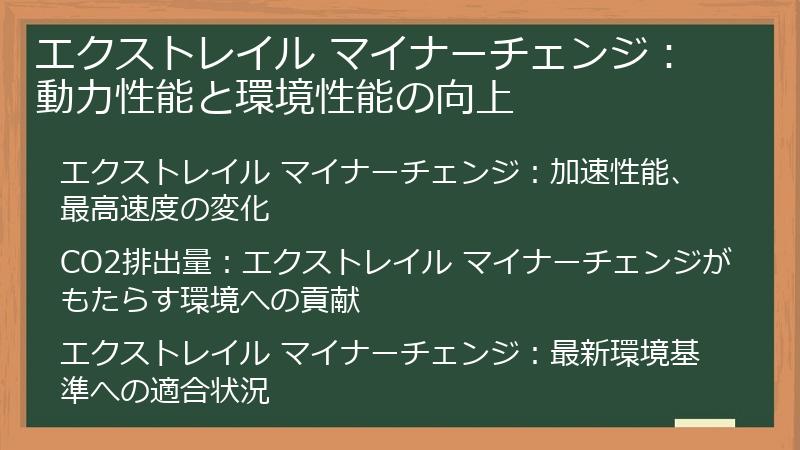 エクストレイル マイナーチェンジ：動力性能と環境性能の向上

エクストレイル マイナーチェンジ：加速性能、最高速度の変化

CO2排出量：エクストレイル マイナーチェンジがもたらす環境への貢献

エクストレイル マイナーチェンジ：最新環境基準への適合状況